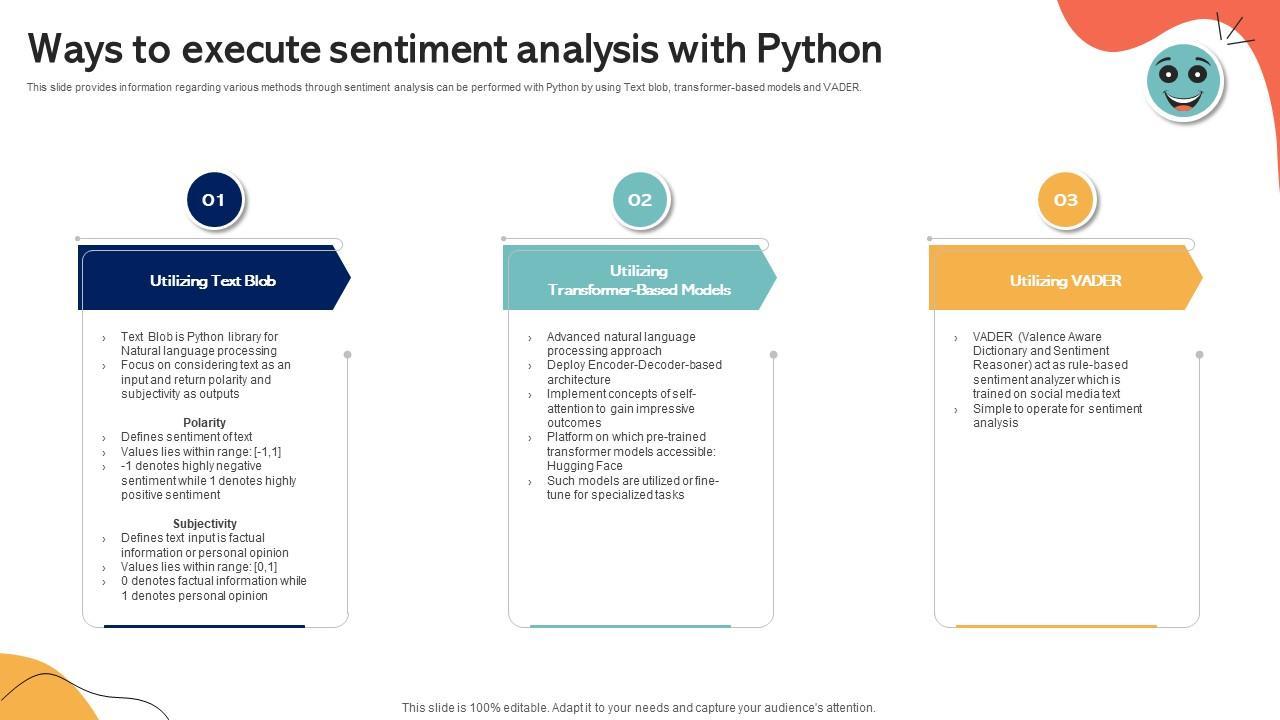 Ways to execute sentiment analysis with Python

This slide provides information regarding various methods through sentiment analysis can be performed with Python by using Text blob, transformer-based models and VADER.

01

Utilizing Text Blob

› Text Blob is Python library for Natural language processing
› Focus on considering text as an input and return polarity and subjectivity as outputs

Polarity
› Defines sentiment of text
› Values lies within range: [-1,1]
› -1 denotes highly negative sentiment while 1 denotes highly positive sentiment

Subjectivity
› Defines text input is factual information or personal opinion
› Values lies within range: [0,1]
› 0 denotes factual information while 1 denotes personal opinion

02

Utilizing Transformer-Based Models

› Advanced natural language processing approach
› Deploy Encoder-Decoder-based architecture
› Implement concepts of self-attention to gain impressive outcomes
› Platform on which pre-trained transformer models accessible: Hugging Face
› Such models are utilized or fine-tune for specialized tasks

03

Utilizing VADER

› VADER (Valence Aware Dictionary and Sentiment Reasoner) act as rule-based sentiment analyzer which is trained on social media text
› Simple to operate for sentiment analysis

This slide is 100% editable. Adapt it to your needs and capture your audience's attention.